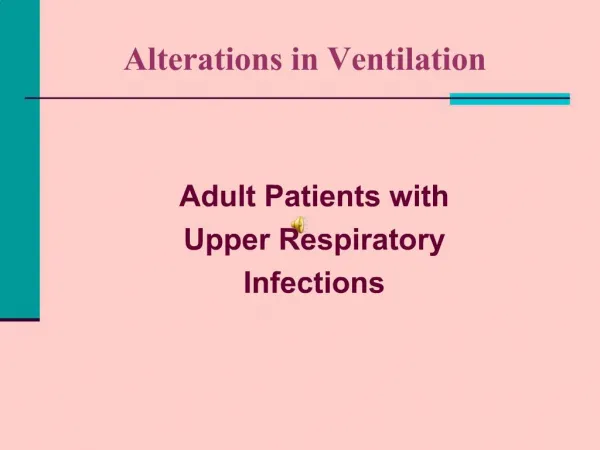 Alterations in Ventilation

Adult Patients with Upper Respiratory Infections